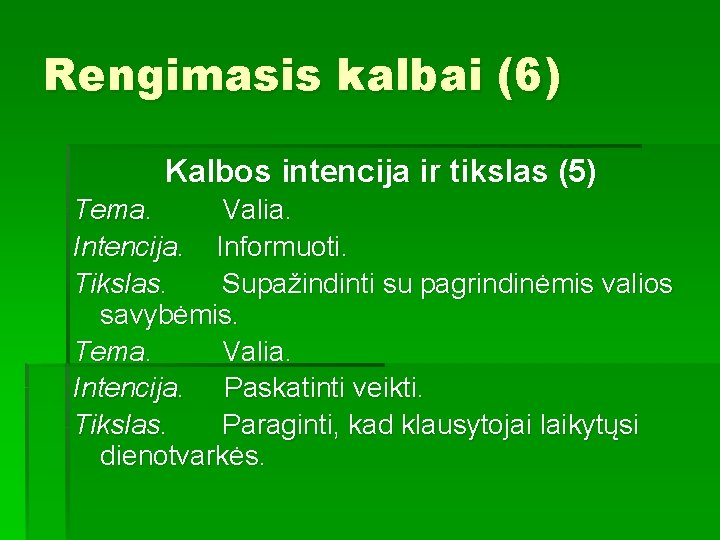 Rengimasis kalbai (6)

Kalbos intencija ir tikslas (5)

Tema. Valia.

Intencija. Informuoti.

Tikslas. Supažindinti su pagrindinėmis valios savybėmis.

Tema. Valia.

Intencija. Paskatinti veikti.

Tikslas. Paraginti, kad klausytojai laikytųsi dienotvarkės.